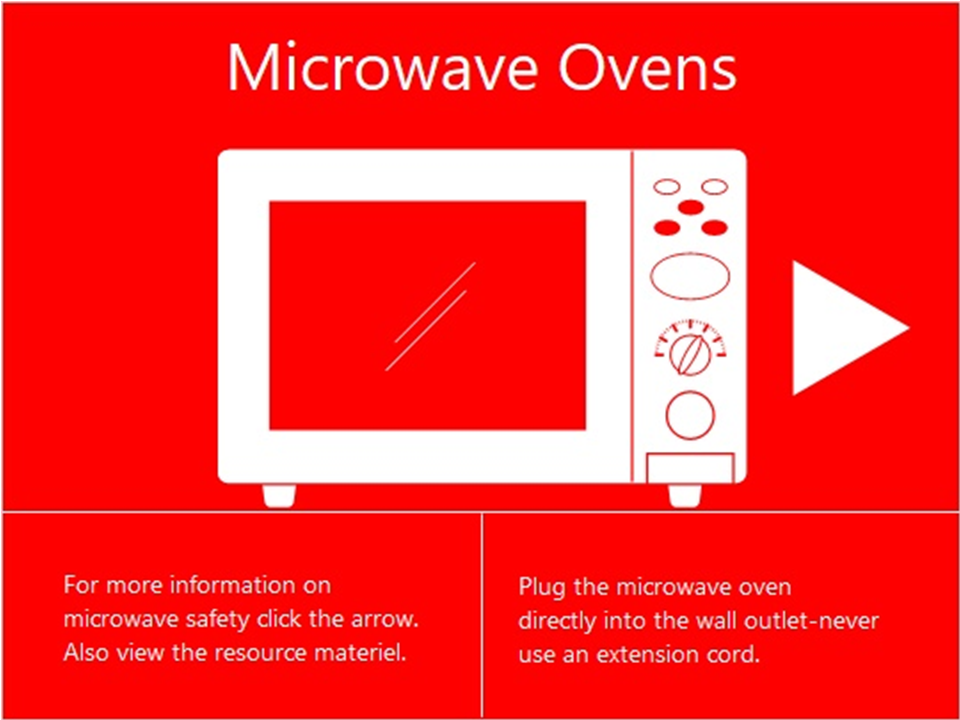 Microwave Ovens

For more information on microwave safety click the arrow. Also view the resource materiel.

Plug the microwave oven directly into the wall outlet-never use an extension cord.